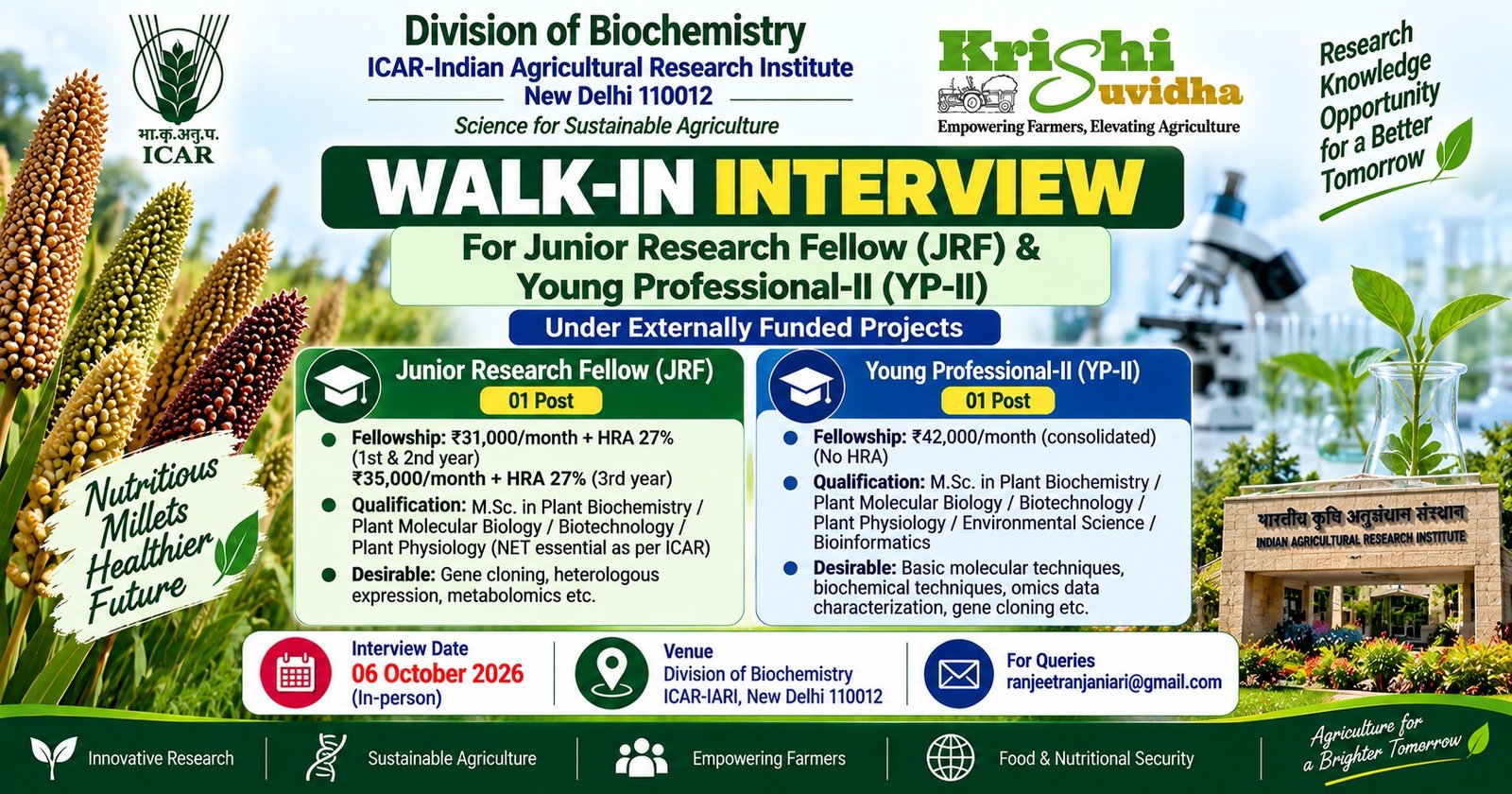 भा.कृ.अनु.प.
ICAR

Division of Biochemistry
ICAR-Indian Agricultural Research Institute
New Delhi 110012
Science for Sustainable Agriculture

Krishi Suvidha
Empowering Farmers, Elevating Agriculture

Research Knowledge Opportunity for a Better Tomorrow

WALK-IN INTERVIEW

For Junior Research Fellow (JRF) & Young Professional-II (YP-II)

Under Externally Funded Projects

Junior Research Fellow (JRF)
01 Post

Fellowship: ₹31,000/month + HRA 27% (1st & 2nd year)
₹35,000/month + HRA 27% (3rd year)

Qualification: M.Sc. in Plant Biochemistry / Plant Molecular Biology / Biotechnology / Plant Physiology (NET essential as per ICAR)

Desirable: Gene cloning, heterologous expression, metabolomics etc.

Young Professional-II (YP-II)
01 Post

Fellowship: ₹42,000/month (consolidated) (No HRA)

Qualification: M.Sc. in Plant Biochemistry / Plant Molecular Biology / Biotechnology / Plant Physiology / Environmental Science / Bioinformatics

Desirable: Basic molecular techniques, biochemical techniques, omics data characterization, gene cloning etc.

Nutritious Millets Healthier Future

भारतीय कृषि अनुसंधान संस्थान
INDIAN AGRICULTURAL RESEARCH INSTITUTE

Interview Date
06 October 2026
(In-person)

Venue
Division of Biochemistry
ICAR-IARI, New Delhi 110012

For Queries
ranjeetranjaniari@gmail.com

Innovative Research
Sustainable Agriculture
Empowering Farmers
Food & Nutritional Security

Agriculture for a Brighter Tomorrow